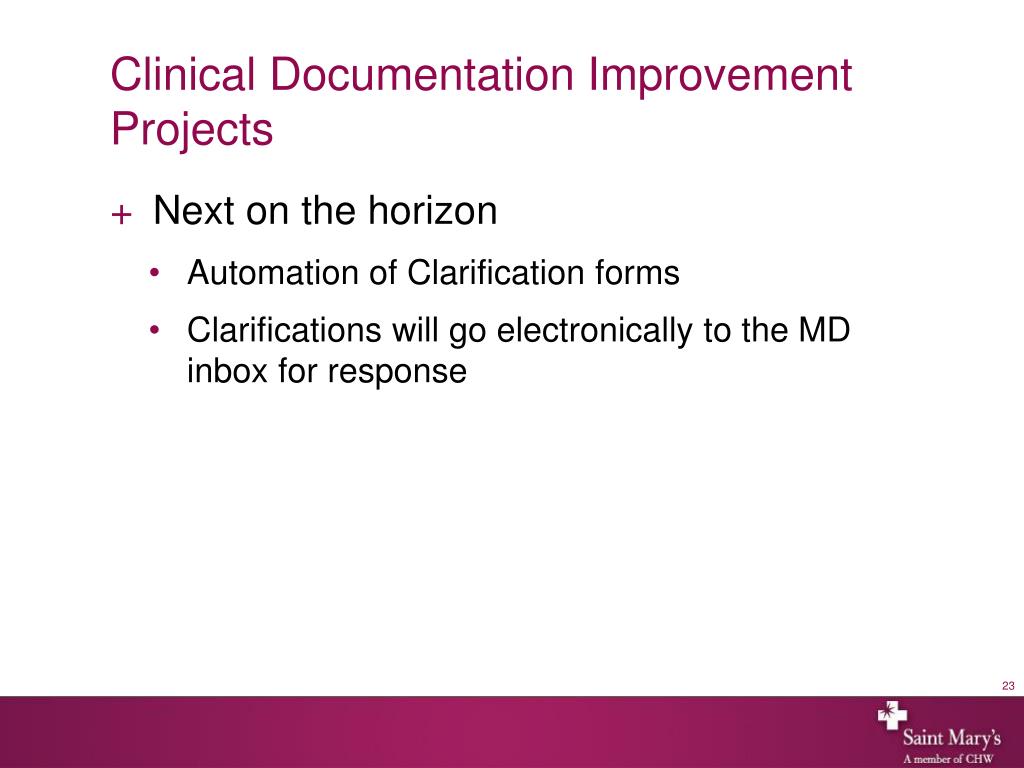 Clinical Documentation Improvement Projects

+ Next on the horizon

• Automation of Clarification forms

• Clarifications will go electronically to the MD inbox for response

23

Saint Mary's
A member of CHW